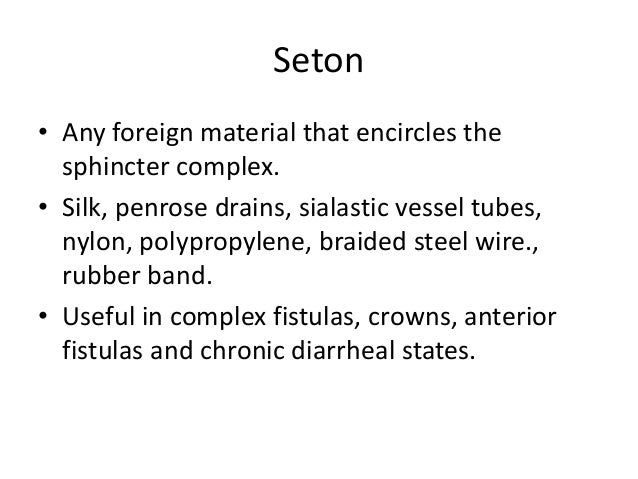 Seton

• Any foreign material that encircles the sphincter complex.

• Silk, penrose drains, sialastic vessel tubes, nylon, polypropylene, braided steel wire., rubber band.

• Useful in complex fistulas, crowns, anterior fistulas and chronic diarrheal states.